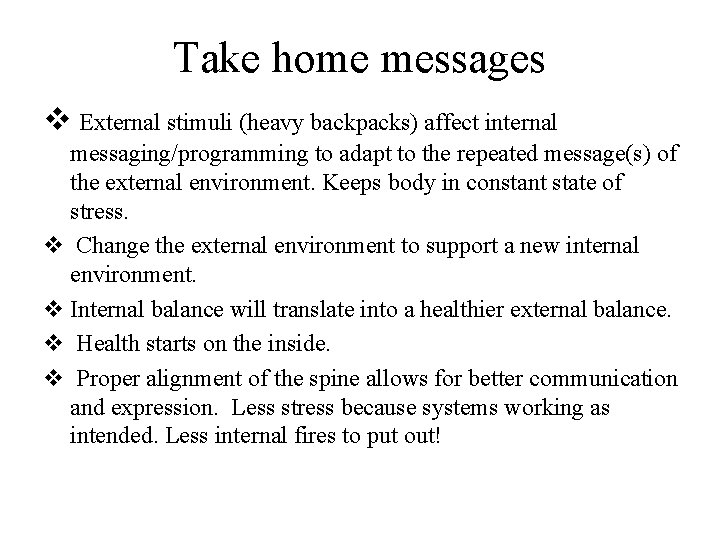 Take home messages

❖ External stimuli (heavy backpacks) affect internal messaging/programming to adapt to the repeated message(s) of the external environment. Keeps body in constant state of stress.

❖ Change the external environment to support a new internal environment.

❖ Internal balance will translate into a healthier external balance.

❖ Health starts on the inside.

❖ Proper alignment of the spine allows for better communication and expression. Less stress because systems working as intended. Less internal fires to put out!